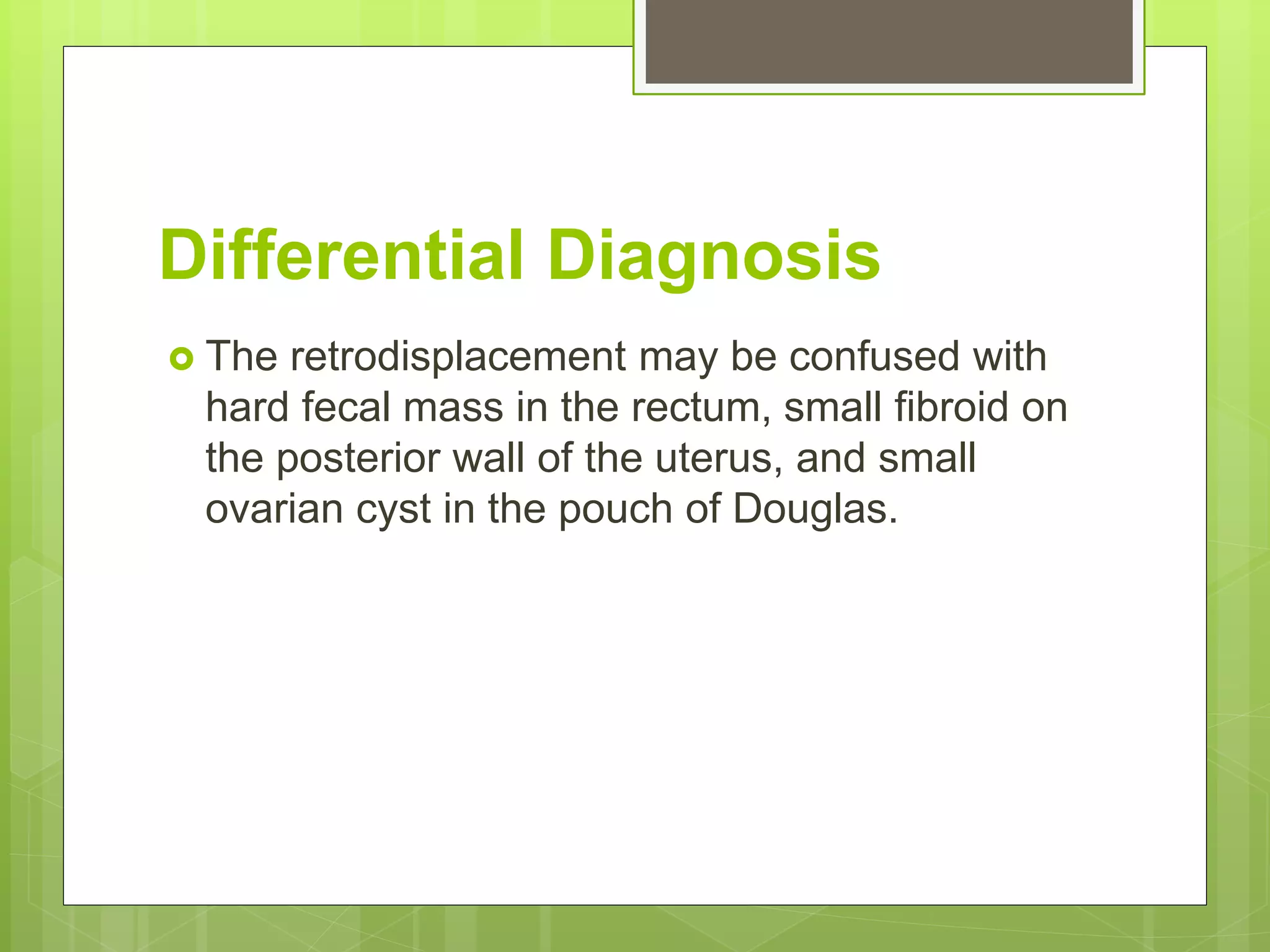 Differential Diagnosis

The retrodisplacement may be confused with hard fecal mass in the rectum, small fibroid on the posterior wall of the uterus, and small ovarian cyst in the pouch of Douglas.